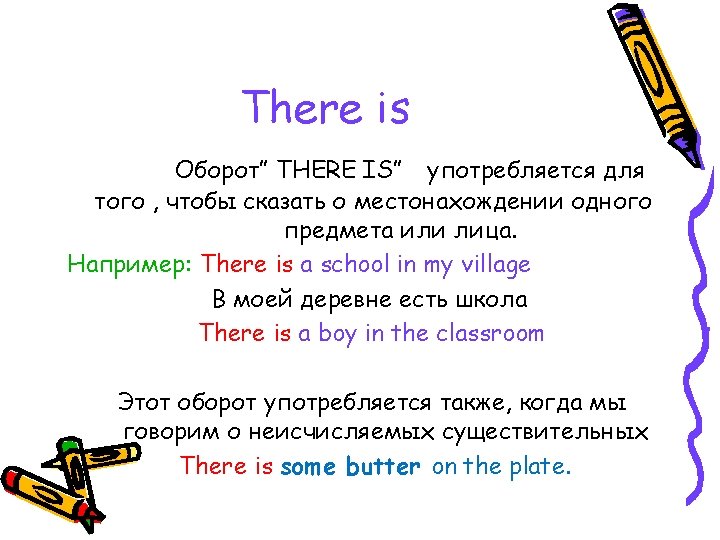 There is

Оборот" THERE IS" употребляется для того , чтобы сказать о местонахождении одного предмета или лица.

Например: There is a school in my village

В моей деревне есть школа

There is a boy in the classroom

Этот оборот употребляется также, когда мы говорим о неисчисляемых существительных

There is some butter on the plate.